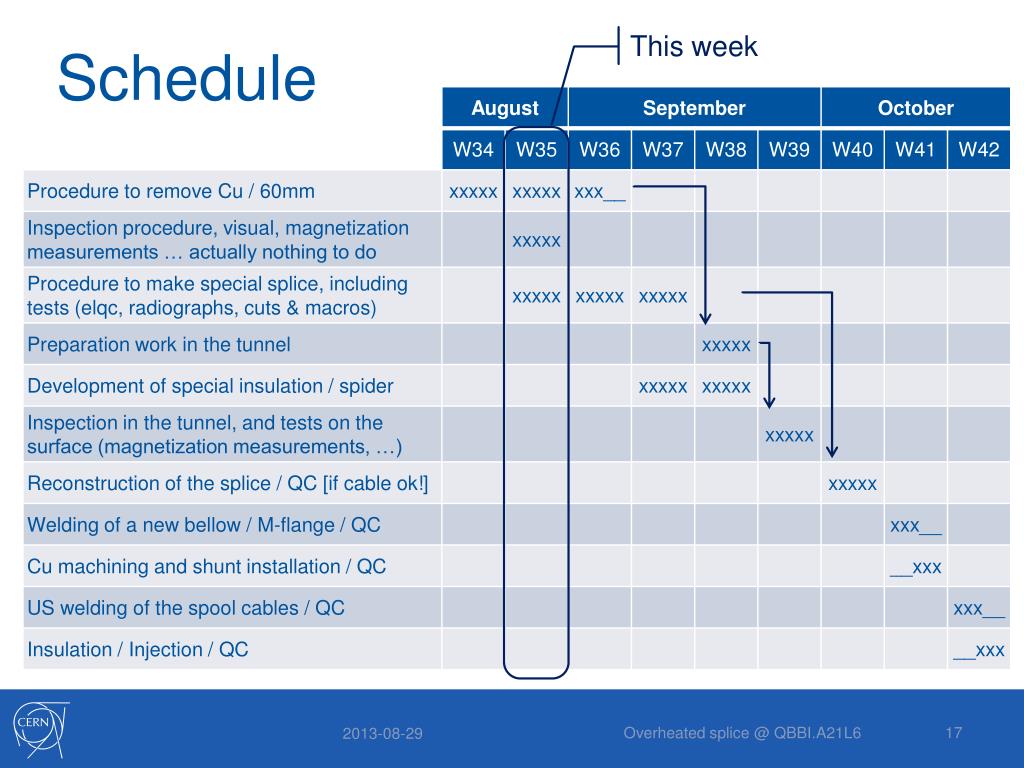 Schedule

This week

| | August | | September | | | | October | | |
|---|---|---|---|---|---|---|---|---|---|
| | W34 | W35 | W36 | W37 | W38 | W39 | W40 | W41 | W42 |
| Procedure to remove Cu / 60mm | xxxxx | xxxxx | xxx__ | | | | | | |
| Inspection procedure, visual, magnetization measurements … actually nothing to do | | xxxxx | | | | | | | |
| Procedure to make special splice, including tests (elqc, radiographs, cuts & macros) | | xxxxx | xxxxx | xxxxx | | | | | |
| Preparation work in the tunnel | | | | | xxxxx | | | | |
| Development of special insulation / spider | | | | xxxxx | xxxxx | | | | |
| Inspection in the tunnel, and tests on the surface (magnetization measurements, …) | | | | | | xxxxx | | | |
| Reconstruction of the splice / QC [if cable ok!] | | | | | | | xxxxx | | |
| Welding of a new bellow / M-flange / QC | | | | | | | | xxx__ | |
| Cu machining and shunt installation / QC | | | | | | | | __xxx | |
| US welding of the spool cables / QC | | | | | | | | | xxx__ |
| Insulation / Injection / QC | | | | | | | | | __xxx |

CERN

2013-08-29

Overheated splice @ QBBI.A21L6

17